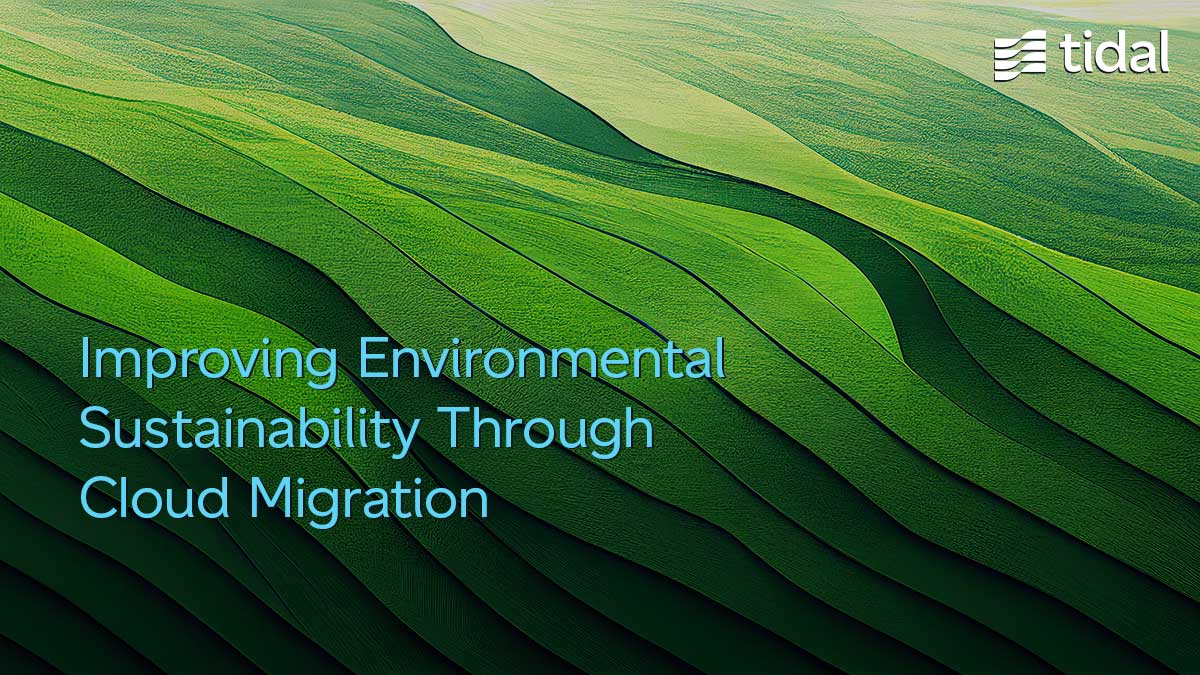 tidal

Improving Environmental Sustainability Through Cloud Migration